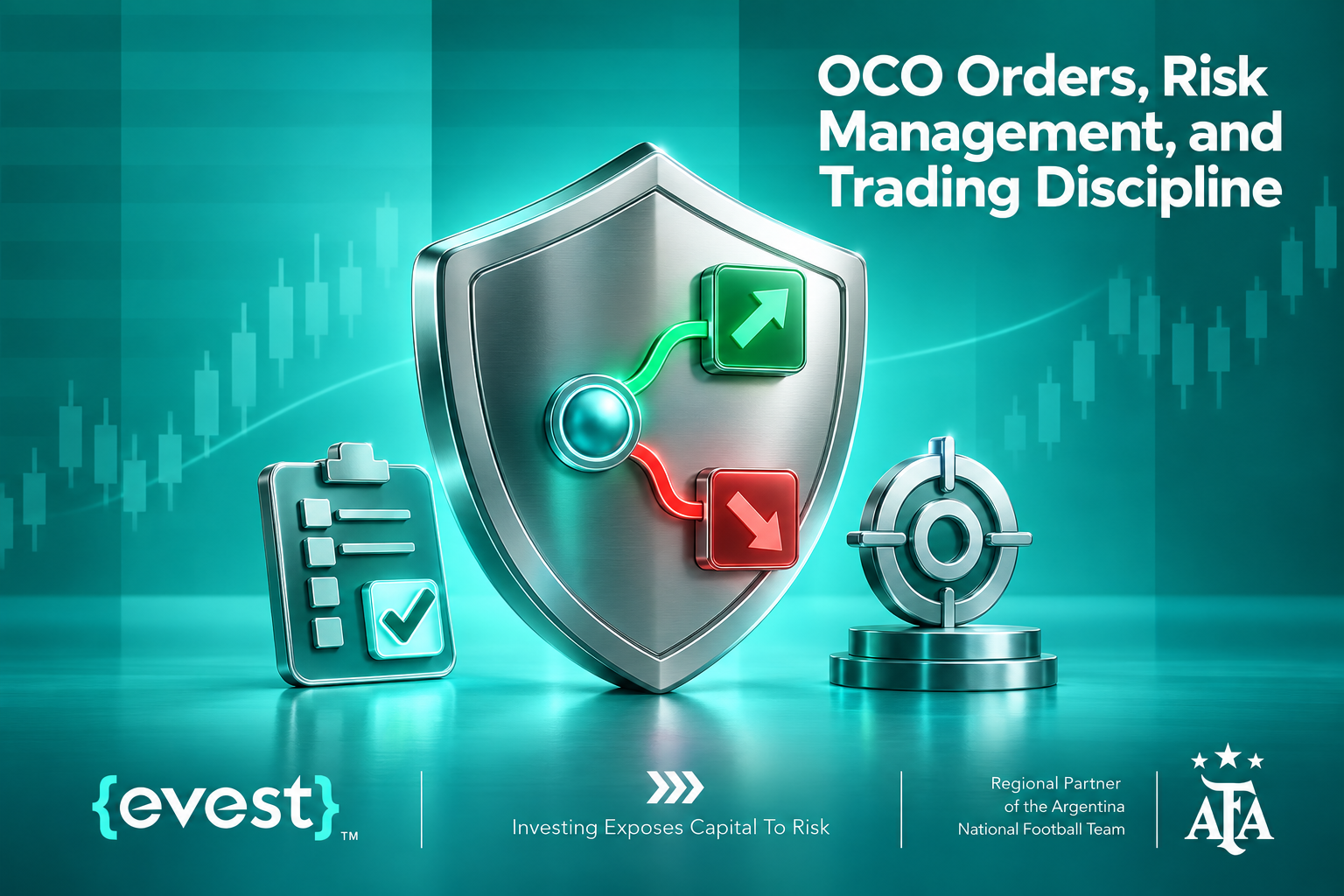 OCO Orders, Risk Management, and Trading Discipline

{evest}™

Investing Exposes Capital To Risk

Regional Partner of the Argentina National Football Team

AFA